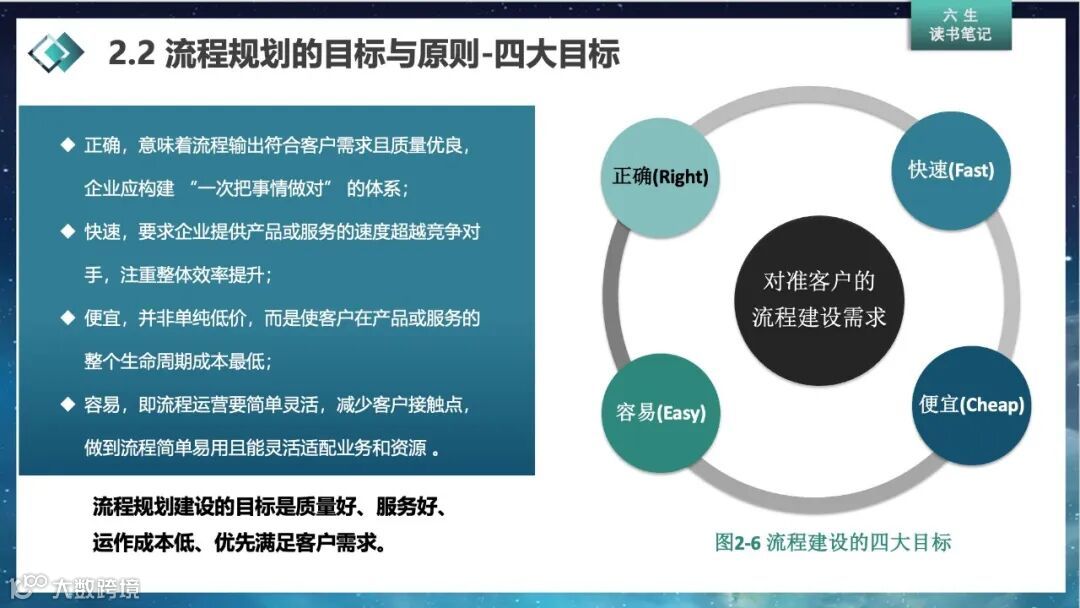 六 生
读书笔记

2.2 流程规划的目标与原则-四大目标

◆ 正确，意味着流程输出符合客户需求且质量优良，企业应构建 “一次把事情做对” 的体系；

◆ 快速，要求企业提供产品或服务的速度超越竞争对手，注重整体效率提升；

◆ 便宜，并非单纯低价，而是使客户在产品或服务的整个生命周期成本最低；

◆ 容易，即流程运营要简单灵活，减少客户接触点，做到流程简单易用且能灵活适配业务和资源 。

流程规划建设的目标是质量好、服务好、运作成本低、优先满足客户需求。

正确(Right)

快速(Fast)

对准客户的流程建设需求

容易(Easy)

便宜(Cheap)

图2-6 流程建设的四大目标

大数跨境